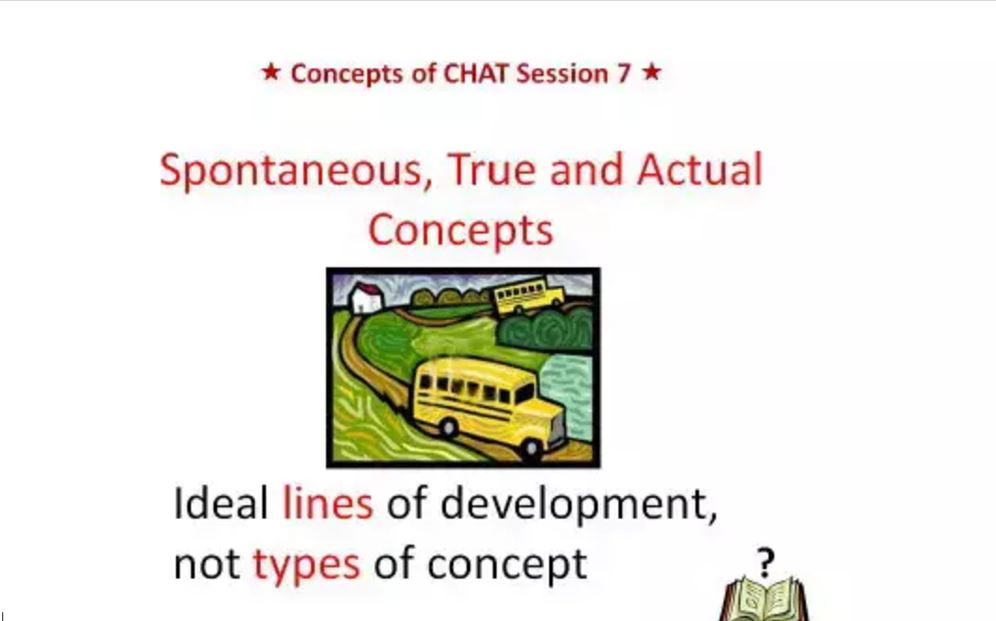 ★ Concepts of CHAT Session 7 ★

Spontaneous, True and Actual Concepts

Ideal lines of development, not types of concept

?